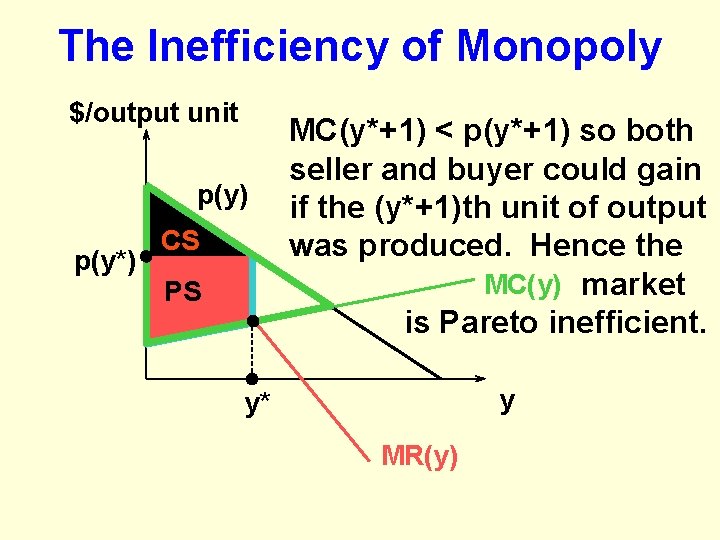 The Inefficiency of Monopoly

$/output unit

MC(y*+1) < p(y*+1) so both seller and buyer could gain if the (y*+1)th unit of output was produced. Hence the market is Pareto inefficient.

p(y)

CS

p(y*)

PS

MC(y)

y*

y

MR(y)